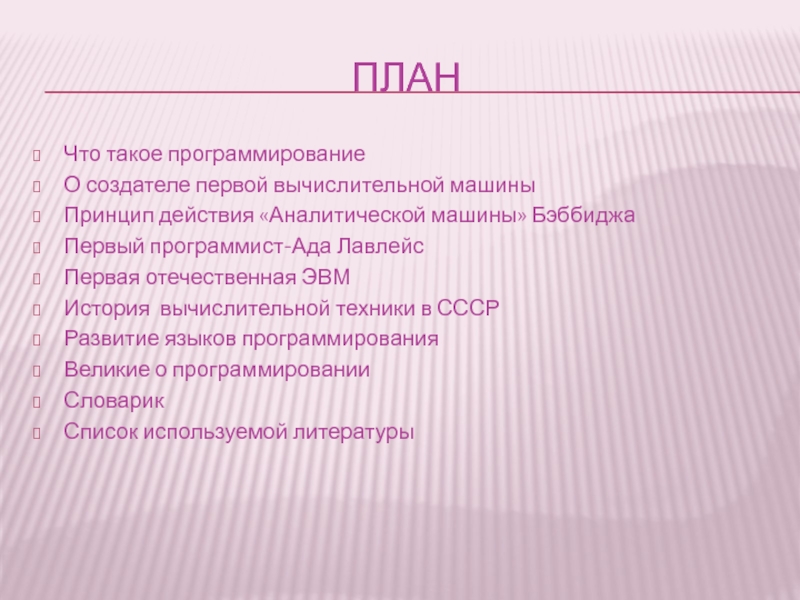 ПЛАН

Что такое программирование
О создателе первой вычислительной машины
Принцип действия «Аналитической машины» Бэббиджа
Первый программист-Ада Лавлейс
Первая отечественная ЭВМ
История вычислительной техники в СССР
Развитие языков программирования
Великие о программировании
Словарик
Список используемой литературы